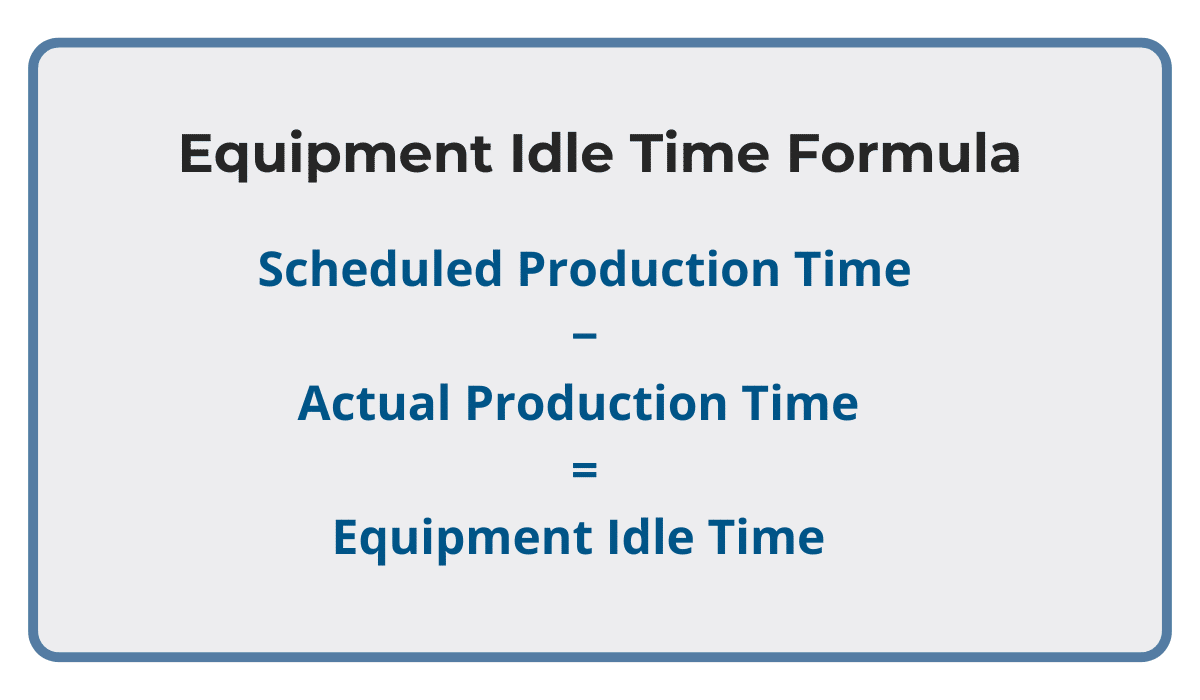 Equipment Idle Time Formula

Scheduled Production Time
–
Actual Production Time
=
Equipment Idle Time